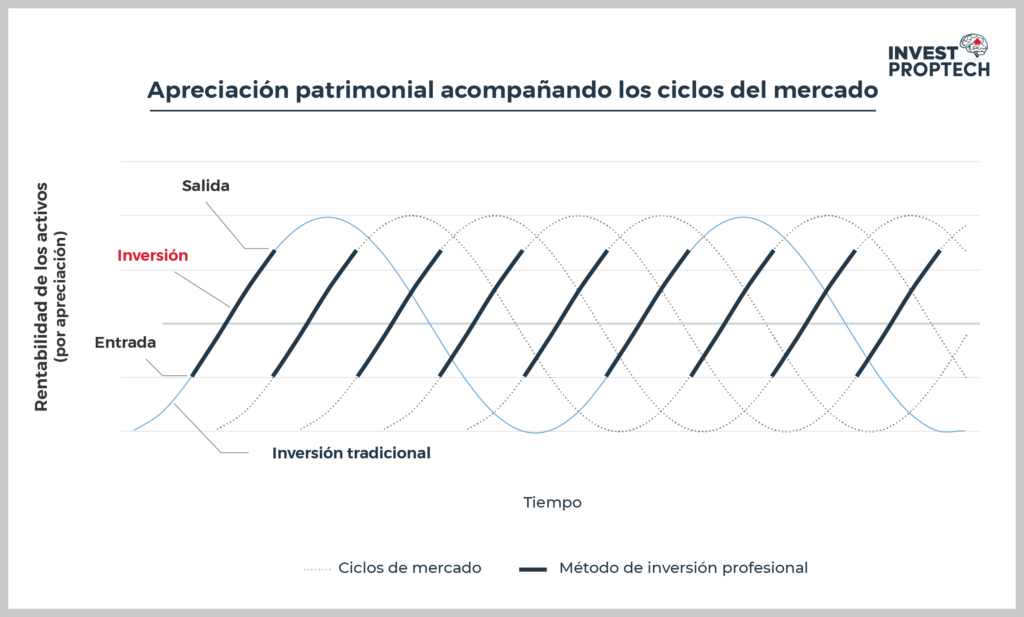 INVEST PROPTECH

Apreciación patrimonial acompañando los ciclos del mercado

Rentabilidad de los activos (por apreciación)

Salida

Inversión

Entrada

Inversión tradicional

Tiempo

Ciclos de mercado

Método de inversión profesional